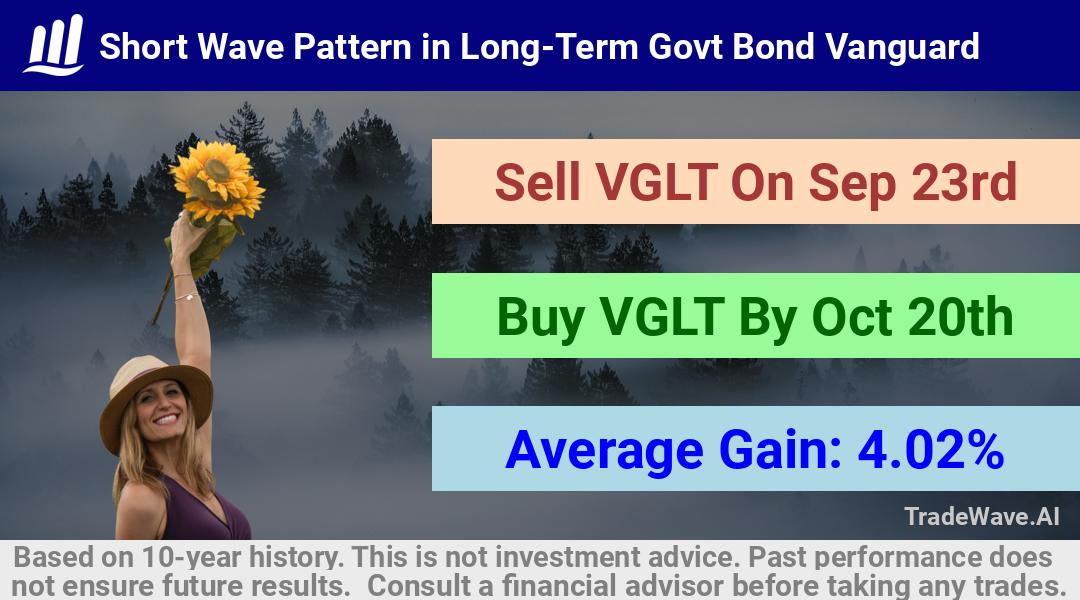 Short Wave Pattern in Long-Term Govt Bond Vanguard

Sell VGLT On Sep 23rd

Buy VGLT By Oct 20th

Average Gain: 4.02%

TradeWave.AI

Based on 10-year history. This is not investment advice. Past performance does not ensure future results. Consult a financial advisor before taking any trades.